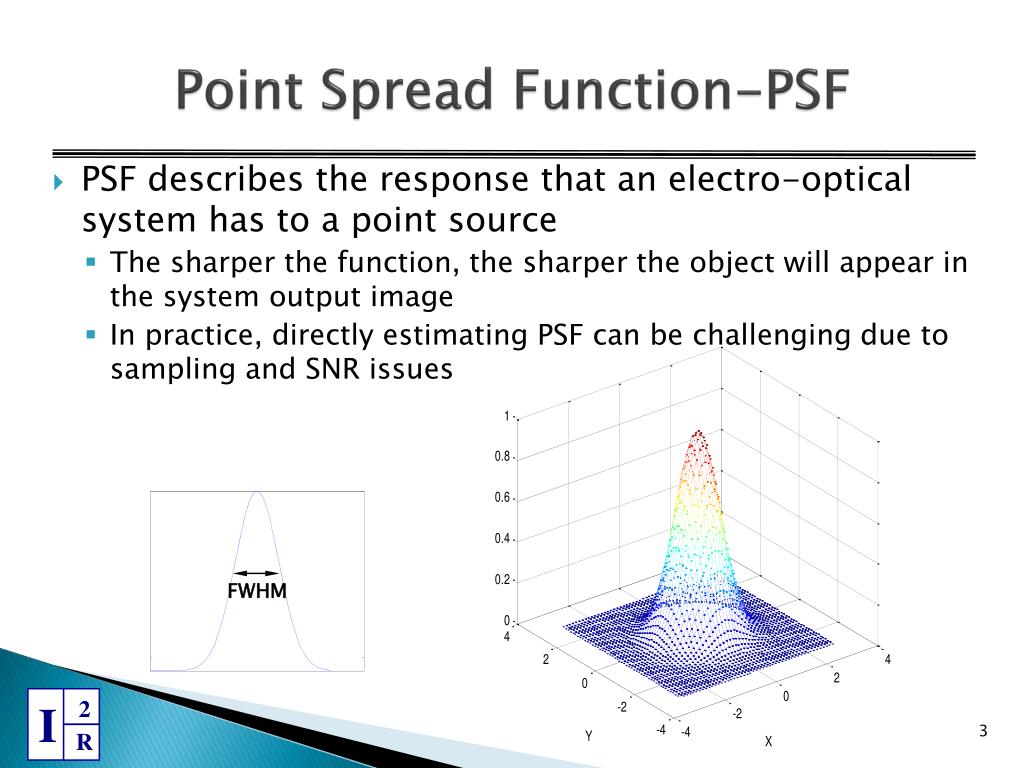 Point Spread Function-PSF

PSF describes the response that an electro-optical system has to a point source

The sharper the function, the sharper the object will appear in the system output image

In practice, directly estimating PSF can be challenging due to sampling and SNR issues

FWHM

1
0.8
0.6
0.4
0.2
0
4
2
0
-2
-4
Y
-4
-2
0
2
4
X

I 2 R

3